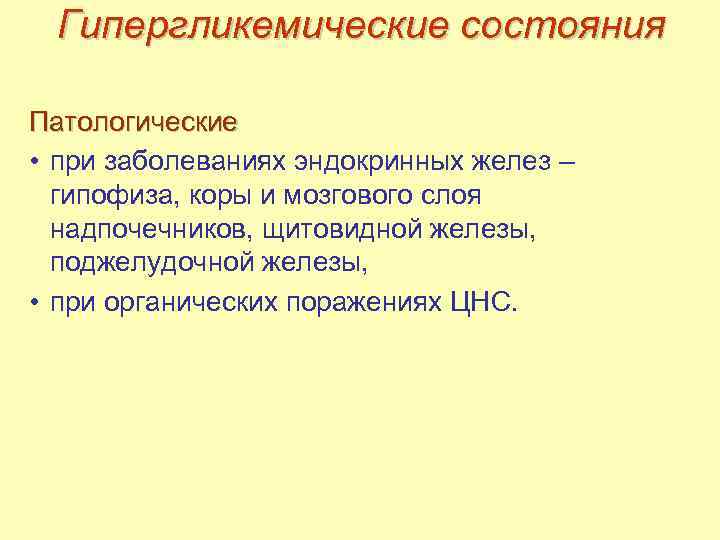 Гипергликемические состояния

Патологические

• при заболеваниях эндокринных желез – гипофиза, коры и мозгового слоя надпочечников, щитовидной железы, поджелудочной железы,
• при органических поражениях ЦНС.